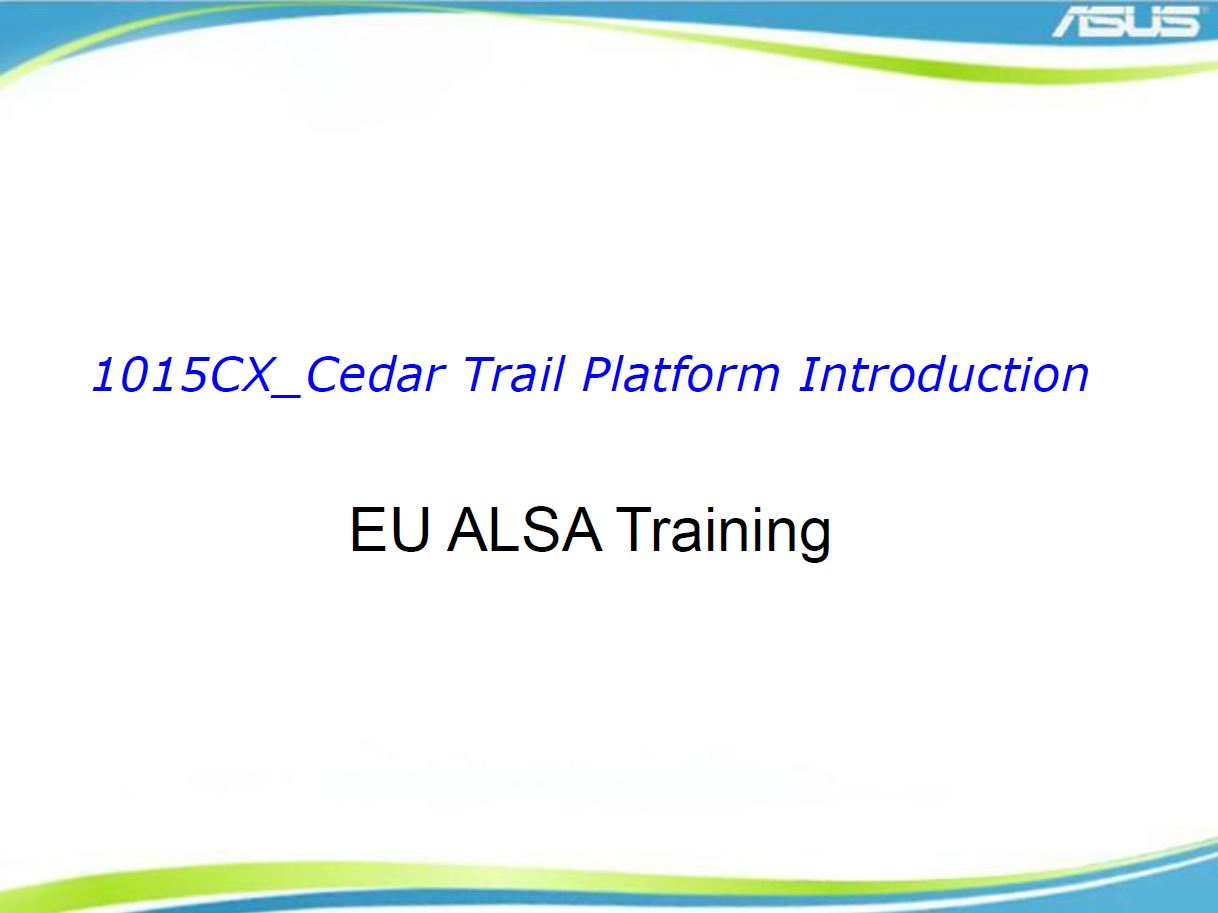 ASUS

1015CX_Cedar Trail Platform Introduction

EU ALSA Training